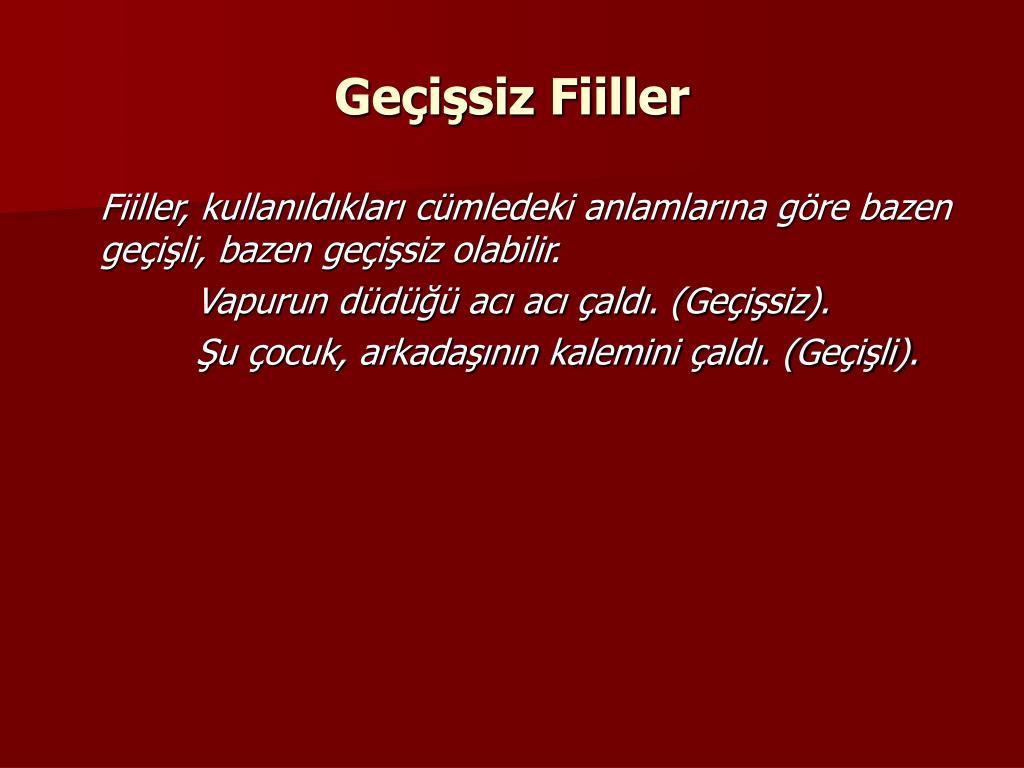 Geçişsiz Fiiller

Fiiller, kullanıldıkları cümledeki anlamlarına göre bazen geçişli, bazen geçişsiz olabilir.

Vapurun düdüğü acı acı çaldı. (Geçişsiz).

Şu çocuk, arkadaşının kalemini çaldı. (Geçişli).